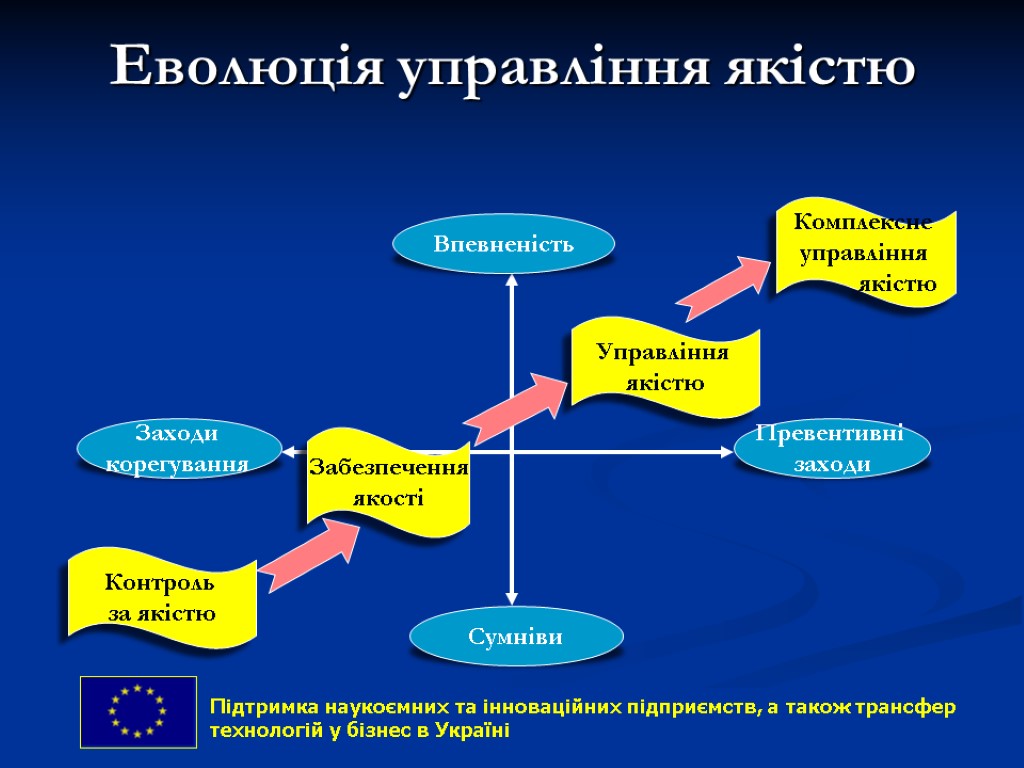 Еволюція управління якістю

Впевненість

Комплексне управління якістю

Управління якістю

Заходи корегування

Забезпечення якості

Превентивні заходи

Контроль за якістю

Сумніви

Підтримка наукоємних та інноваційних підприємств, а також трансфер технологій у бізнес в Україні